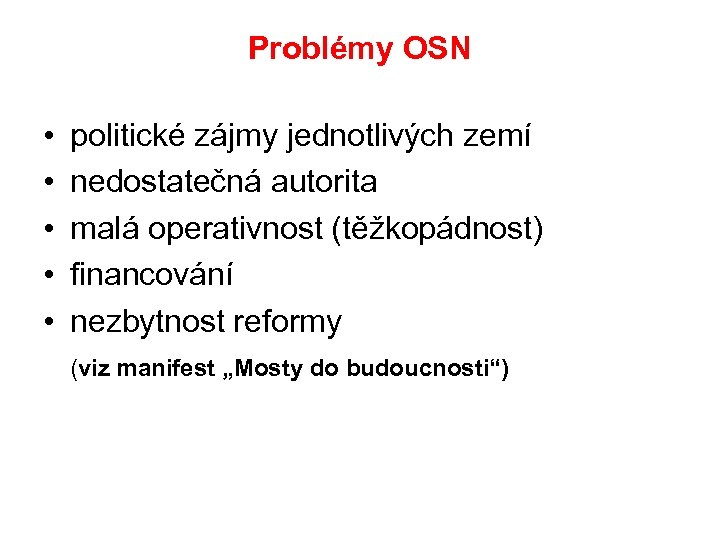 Problémy OSN

• politické zájmy jednotlivých zemí
• nedostatečná autorita
• malá operativnost (těžkopádnost)
• financování
• nezbytnost reformy

(viz manifest „Mosty do budoucnosti“)